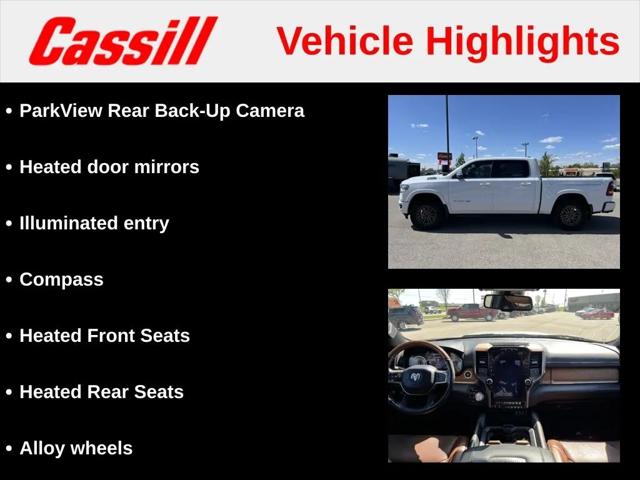 Cassill Vehicle Highlights

• ParkView Rear Back-Up Camera

• Heated door mirrors

• Illuminated entry

• Compass

• Heated Front Seats

• Heated Rear Seats

• Alloy wheels